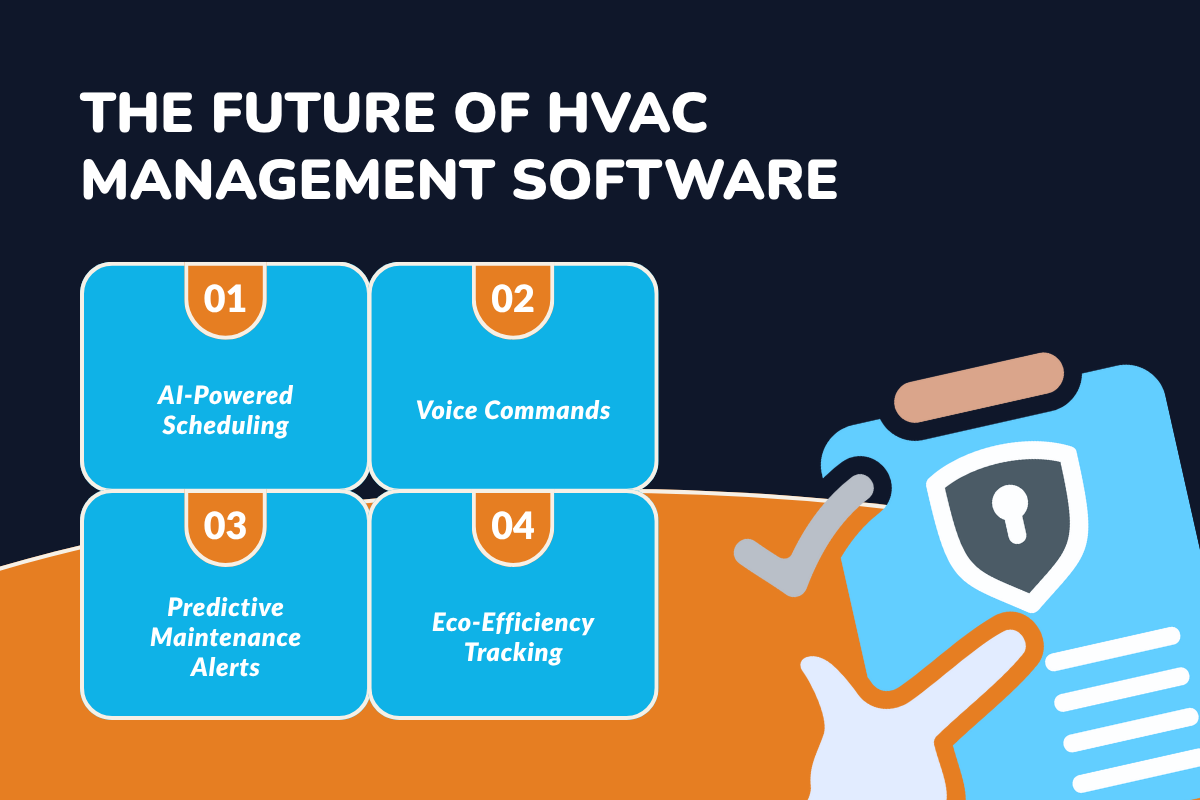 THE FUTURE OF HVAC MANAGEMENT SOFTWARE

01
AI-Powered Scheduling

02
Voice Commands

03
Predictive Maintenance Alerts

04
Eco-Efficiency Tracking